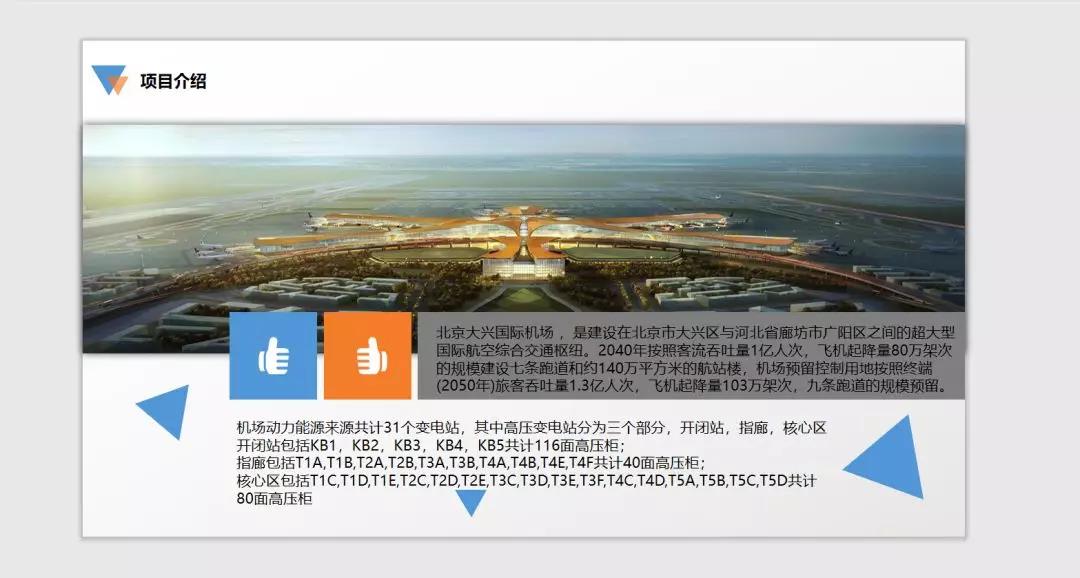 项目介绍

北京大兴国际机场，是建设在北京市大兴区与河北省廊坊市广阳区之间的超大型国际航空综合交通枢纽。2040年按照客流吞吐量1亿人次，飞机起降量80万架次的规模建设七条跑道和约140万平方米的航站楼，机场预留控制用地按照终端(2050年)旅客吞吐量1.3亿人次，飞机起降量103万架次，九条跑道的规模预留。

机场动力能源来源共计31个变电站，其中高压变电站分为三个部分，开闭站，指廊，核心区
开闭站包括KB1，KB2，KB3，KB4，KB5共计116面高压柜；
指廊包括T1A,T1B,T2A,T2B,T3A,T3B,T4A,T4B,T4E,T4F共计40面高压柜；
核心区包括T1C,T1D,T1E,T2C,T2D,T2E,T3C,T3D,T3E,T3F,T4C,T4D,T5A,T5B,T5C,T5D共计80面高压柜